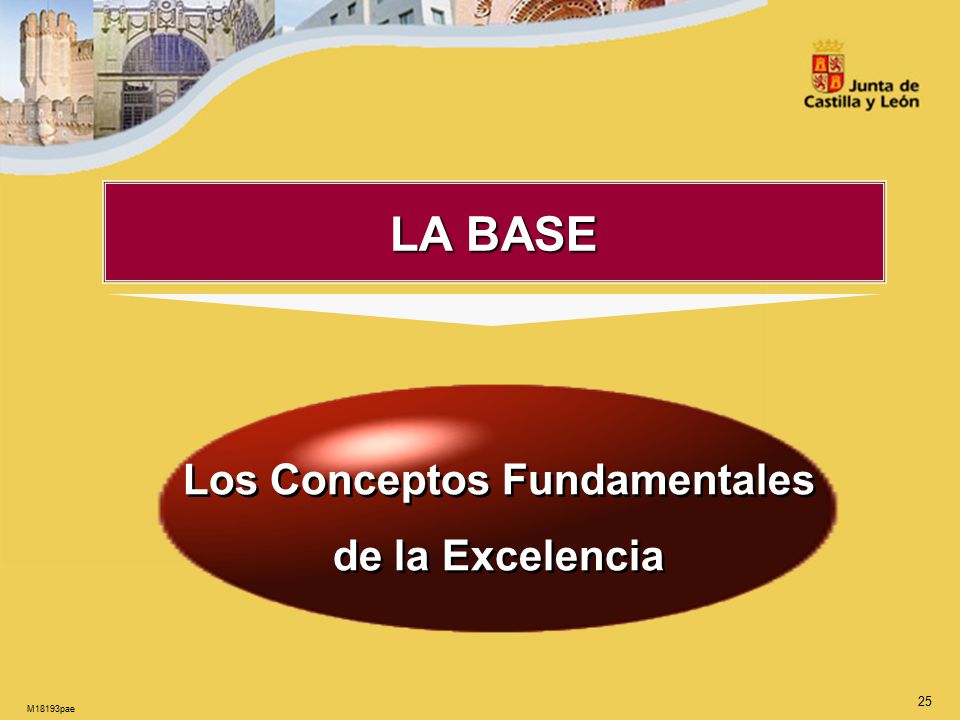 Junta de Castilla y León

LA BASE

Los Conceptos Fundamentales de la Excelencia

M18193pae

25